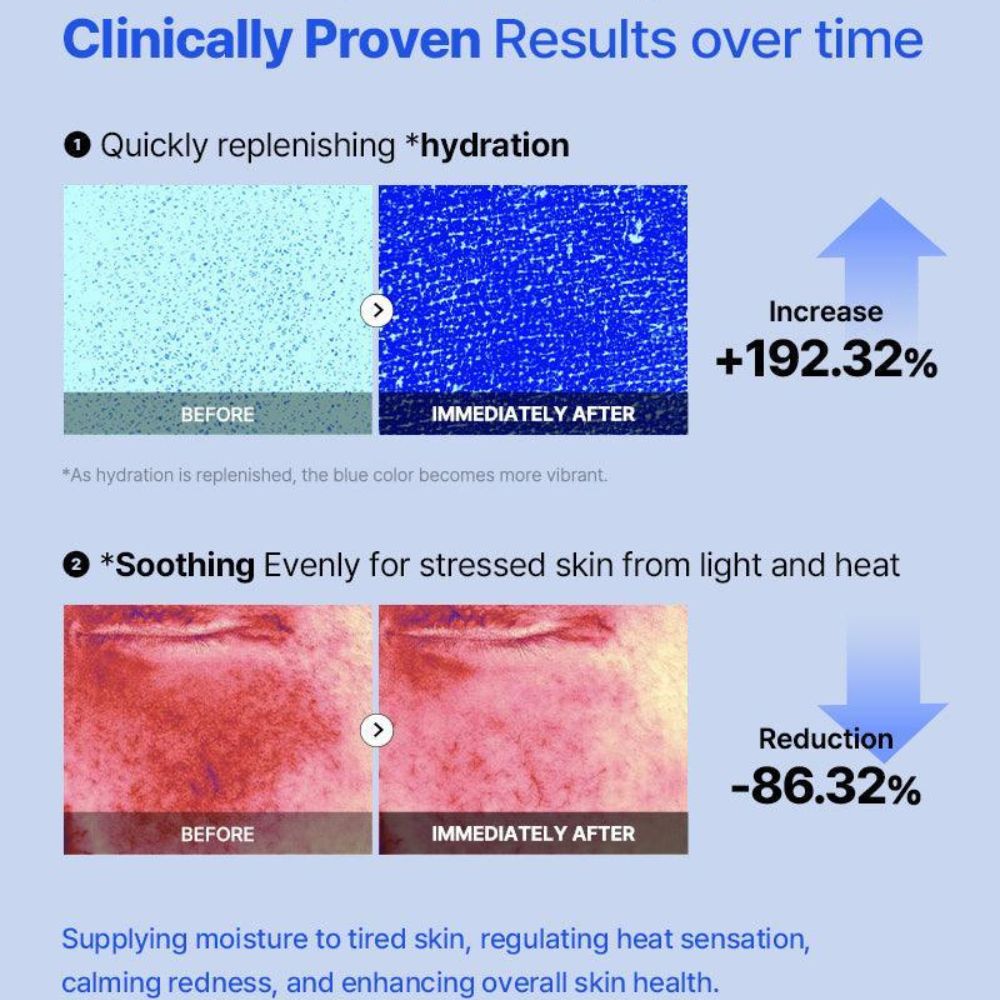 Clinically Proven Results over time

❶ Quickly replenishing *hydration

BEFORE

IMMEDIATELY AFTER

Increase
+192.32%

*As hydration is replenished, the blue color becomes more vibrant.

❷ *Soothing Evenly for stressed skin from light and heat

BEFORE

IMMEDIATELY AFTER

Reduction
-86.32%

Supplying moisture to tired skin, regulating heat sensation, calming redness, and enhancing overall skin health.